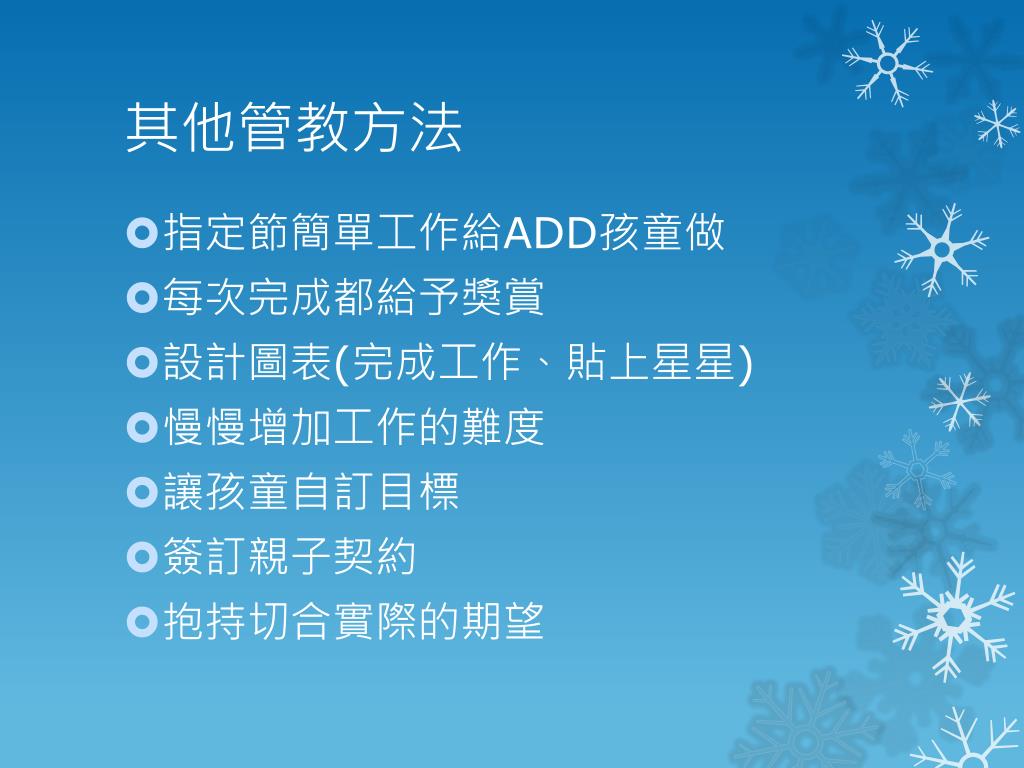 其他管教方法

指定節簡單工作給ADD孩童做

每次完成都給予獎賞

設計圖表(完成工作、貼上星星)

慢慢增加工作的難度

讓孩童自訂目標

簽訂親子契約

抱持切合實際的期望